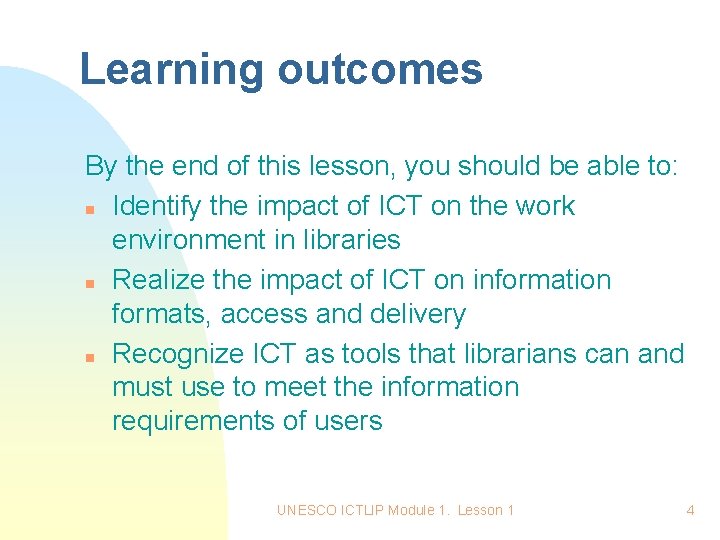 Learning outcomes

By the end of this lesson, you should be able to:

- Identify the impact of ICT on the work environment in libraries
- Realize the impact of ICT on information formats, access and delivery
- Recognize ICT as tools that librarians can and must use to meet the information requirements of users

UNESCO ICTLIP Module 1. Lesson 1

4